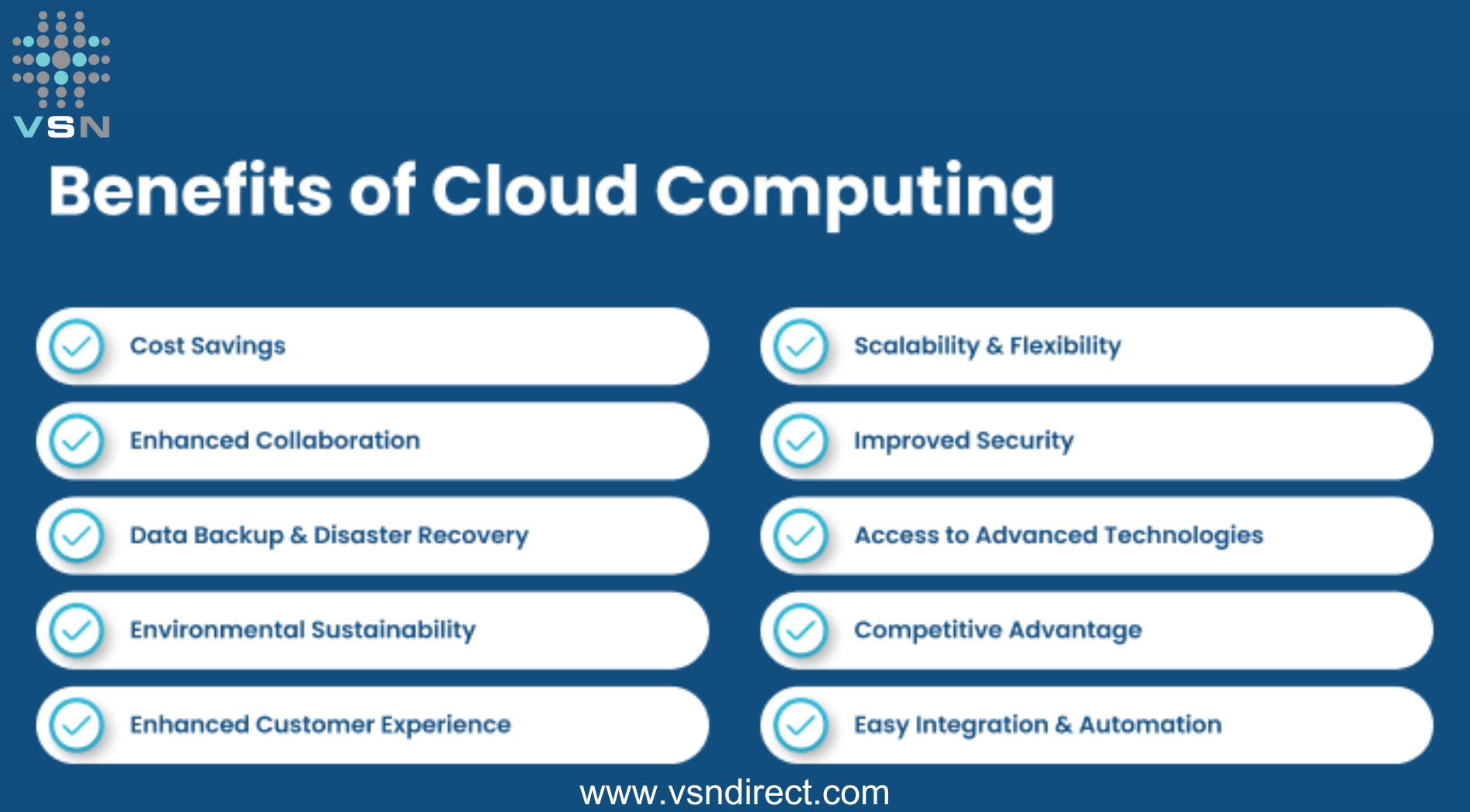 VSN

Benefits of Cloud Computing

Cost Savings

Enhanced Collaboration

Data Backup & Disaster Recovery

Environmental Sustainability

Enhanced Customer Experience

Scalability & Flexibility

Improved Security

Access to Advanced Technologies

Competitive Advantage

Easy Integration & Automation

www.vsndirect.com